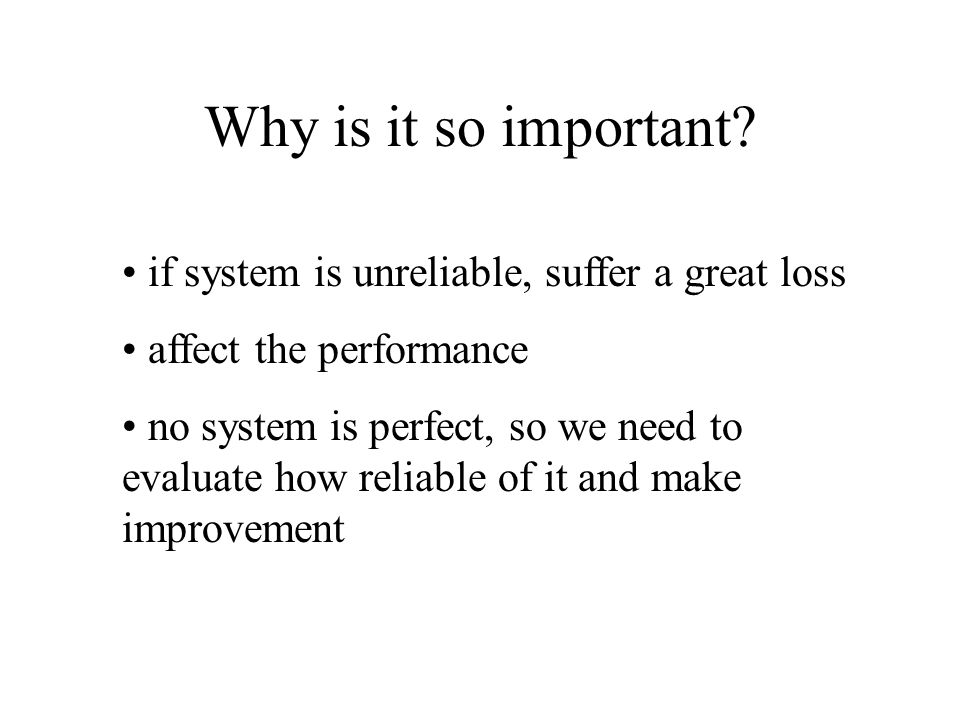 Why is it so important?

• if system is unreliable, suffer a great loss

• affect the performance

• no system is perfect, so we need to evaluate how reliable of it and make improvement